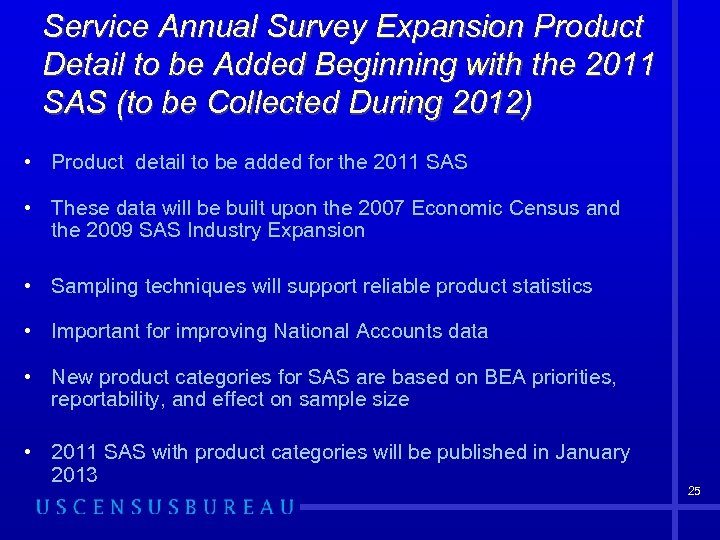 Service Annual Survey Expansion Product Detail to be Added Beginning with the 2011 SAS (to be Collected During 2012)

• Product detail to be added for the 2011 SAS

• These data will be built upon the 2007 Economic Census and the 2009 SAS Industry Expansion

• Sampling techniques will support reliable product statistics

• Important for improving National Accounts data

• New product categories for SAS are based on BEA priorities, reportability, and effect on sample size

• 2011 SAS with product categories will be published in January 2013

25

USCENSUSBUREAU